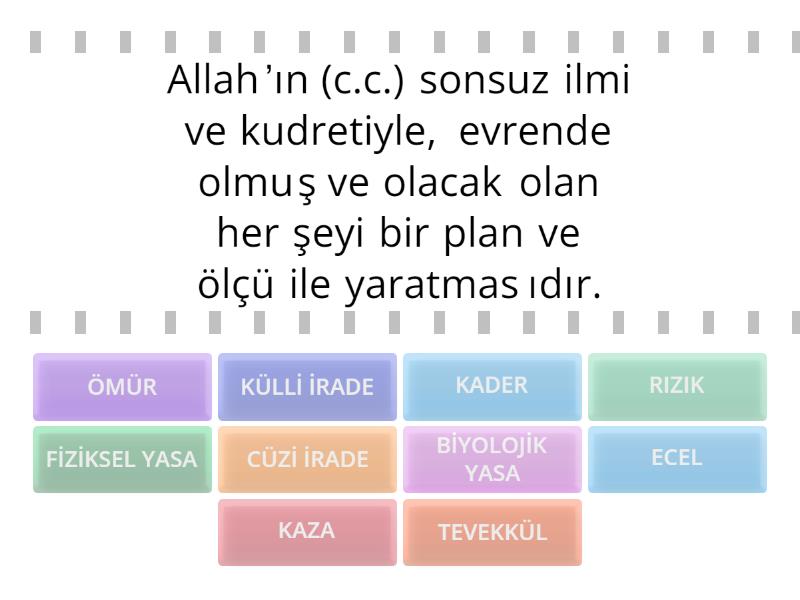 Allah'ın (c.c.) sonsuz ilmi ve kudretiyle, evrende olmuş ve olacak olan her şeyi bir plan ve ölçü ile yaratmasıdır.

ÖMÜR
KÜLLİ İRADE
KADER
RIZIK
FİZİKSEL YASA
CÜZİ İRADE
BİYOLOJİK YASA
ECEL
KAZA
TEVEKKÜL